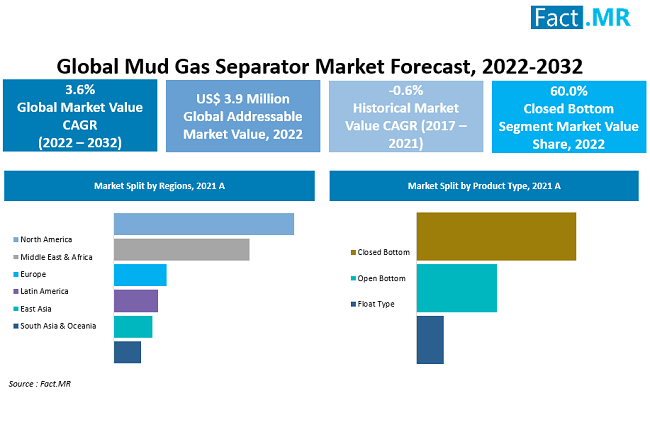 Fact.MR

Global Mud Gas Separator Market Forecast, 2022-2032

3.6%
Global Market Value CAGR
(2022 – 2032)

US$ 3.9 Million
Global Addressable Market Value, 2022

-0.6%
Historical Market Value CAGR (2017 – 2021)

60.0%
Closed Bottom Segment Market Value Share, 2022

Market Split by Regions, 2021 A

North America
Middle East & Africa
Europe
Latin America
East Asia
South Asia & Oceania

Market Split by Product Type, 2021 A

Closed Bottom
Open Bottom
Float Type

Source : Fact.MR